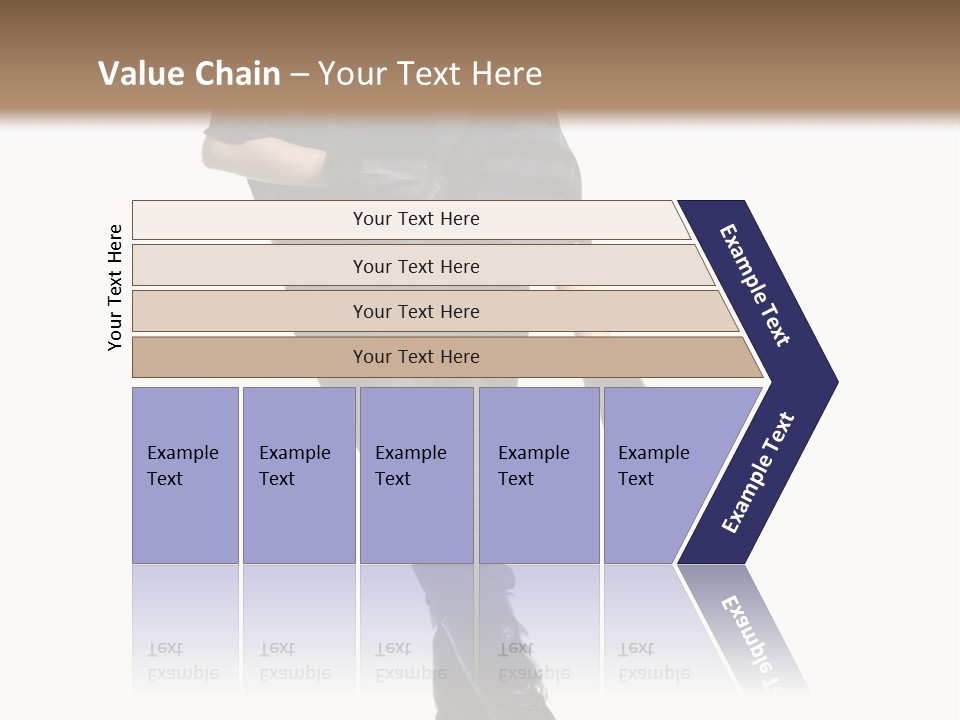 Value Chain – Your Text Here

Your Text Here

Your Text Here

Your Text Here

Your Text Here

Your Text Here

Example Text

Example Text

Example Text

Example Text

Example Text

Example Text

Example Text